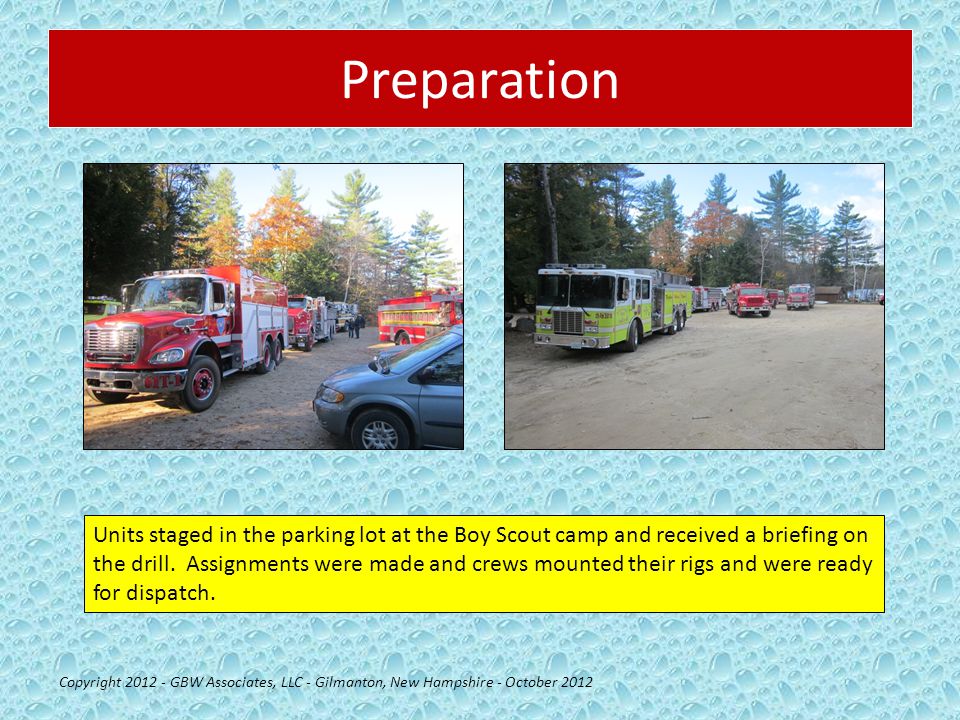 Preparation

Units staged in the parking lot at the Boy Scout camp and received a briefing on the drill.  Assignments were made and crews mounted their rigs and were ready for dispatch.

Copyright 2012 - GBW Associates, LLC - Gilmanton, New Hampshire - October 2012